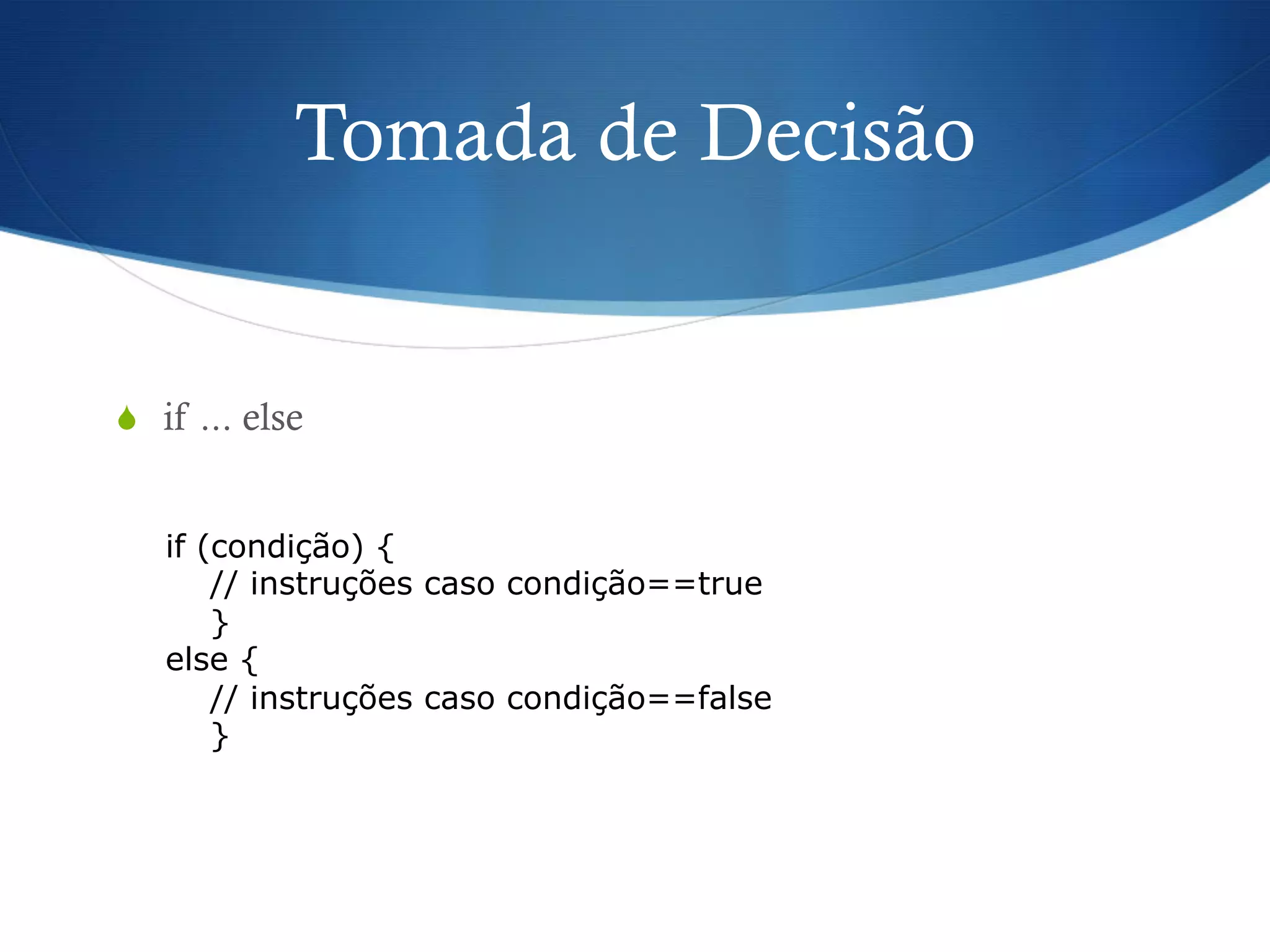 Tomada de Decisão

if … else

if (condição) {
    // instruções caso condição==true
    }
else {
    // instruções caso condição==false
    }